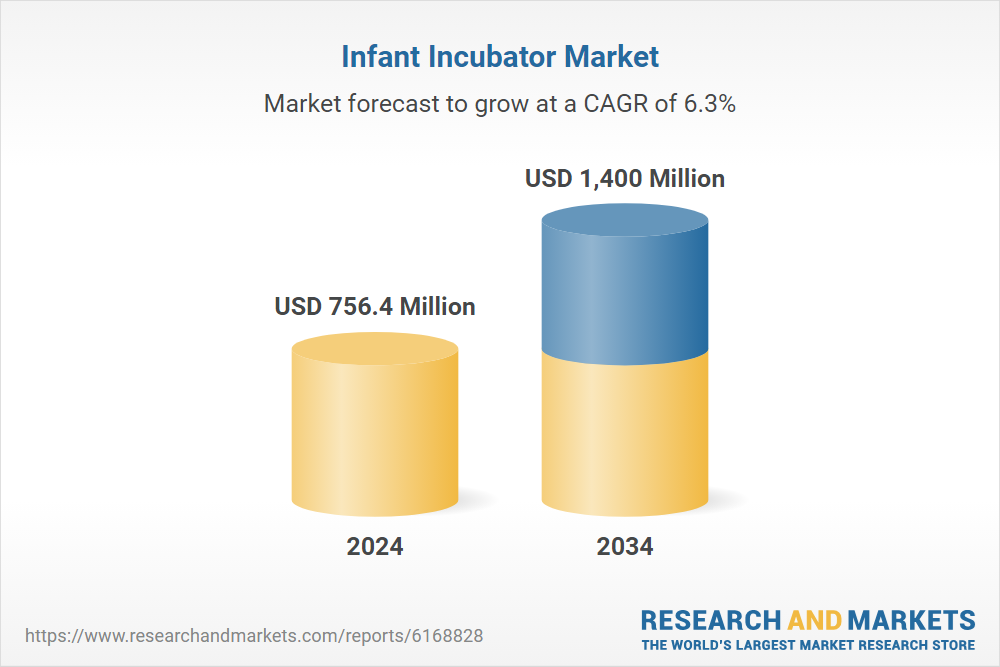 Infant Incubator Market

Market forecast to grow at a CAGR of 6.3%

USD 756.4 Million

USD 1,400 Million

2024

2034

https://www.researchandmarkets.com/reports/6168828

RESEARCH AND MARKETS
THE WORLD'S LARGEST MARKET RESEARCH STORE